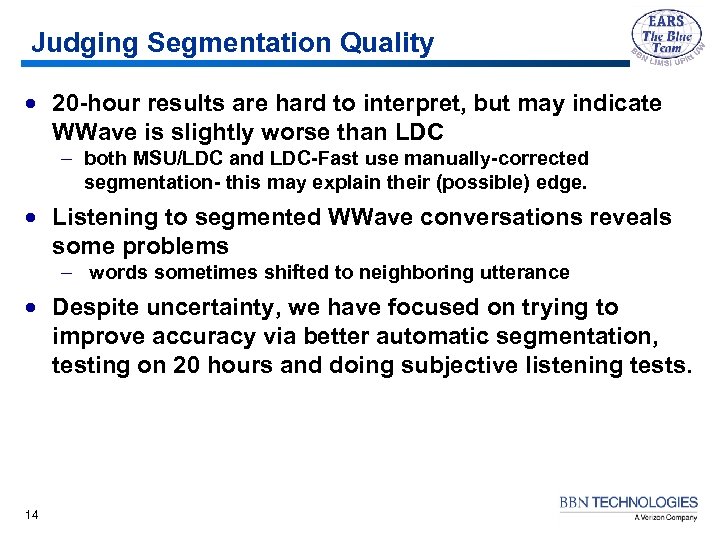 Judging Segmentation Quality

EARS
The Blue
Team
BBN LIMSI UPitt UW

• 20-hour results are hard to interpret, but may indicate WWave is slightly worse than LDC
– both MSU/LDC and LDC-Fast use manually-corrected segmentation- this may explain their (possible) edge.

• Listening to segmented WWave conversations reveals some problems
– words sometimes shifted to neighboring utterance

• Despite uncertainty, we have focused on trying to improve accuracy via better automatic segmentation, testing on 20 hours and doing subjective listening tests.

14

BBN TECHNOLOGIES
A Verizon Company